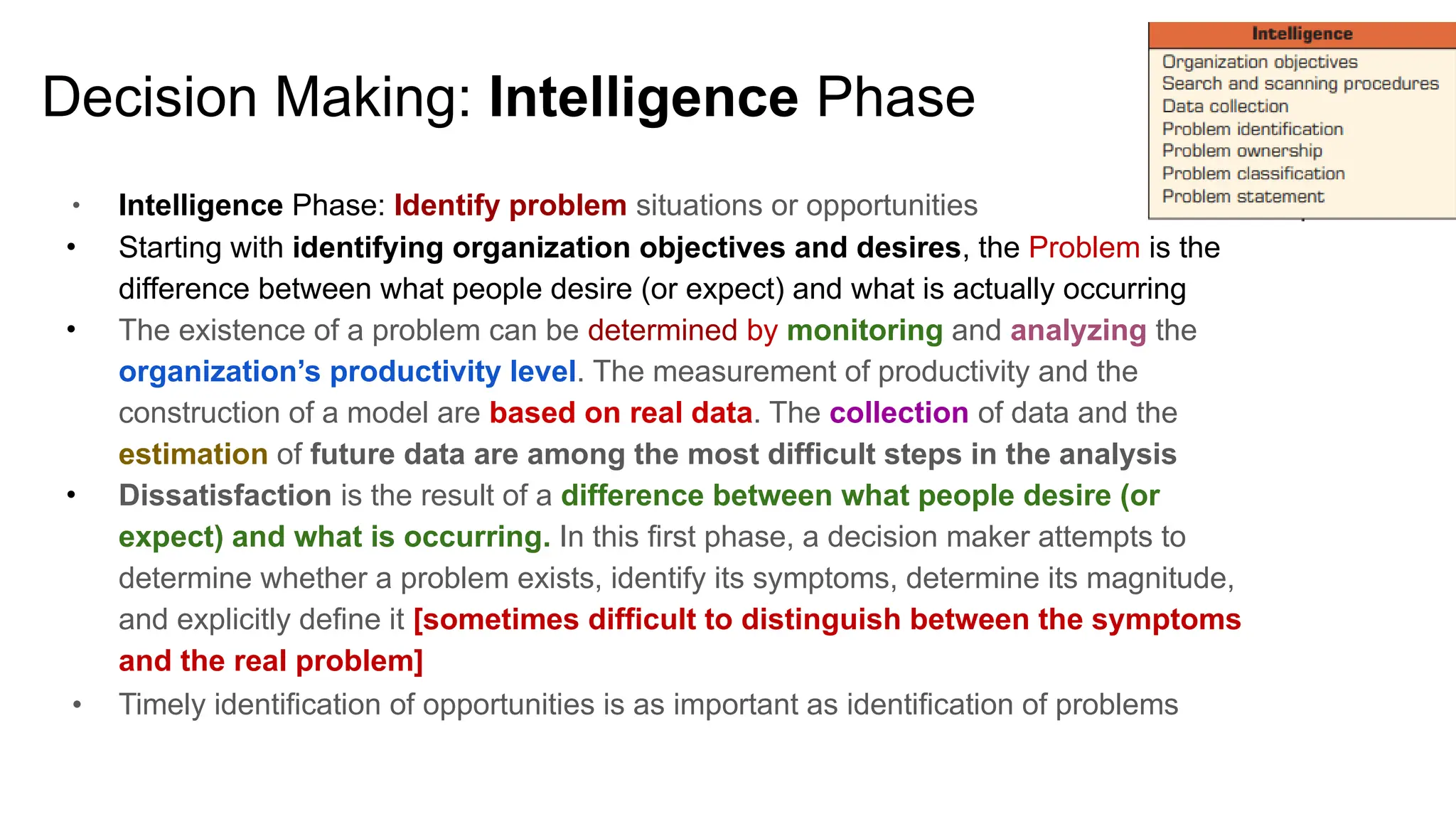 Decision Making: Intelligence Phase

Intelligence
Organization objectives
Search and scanning procedures
Data collection
Problem identification
Problem ownership
Problem classification
Problem statement

• Intelligence Phase: Identify problem situations or opportunities
• Starting with identifying organization objectives and desires, the Problem is the difference between what people desire (or expect) and what is actually occurring
• The existence of a problem can be determined by monitoring and analyzing the organization's productivity level. The measurement of productivity and the construction of a model are based on real data. The collection of data and the estimation of future data are among the most difficult steps in the analysis
• Dissatisfaction is the result of a difference between what people desire (or expect) and what is occurring. In this first phase, a decision maker attempts to determine whether a problem exists, identify its symptoms, determine its magnitude, and explicitly define it [sometimes difficult to distinguish between the symptoms and the real problem]
• Timely identification of opportunities is as important as identification of problems